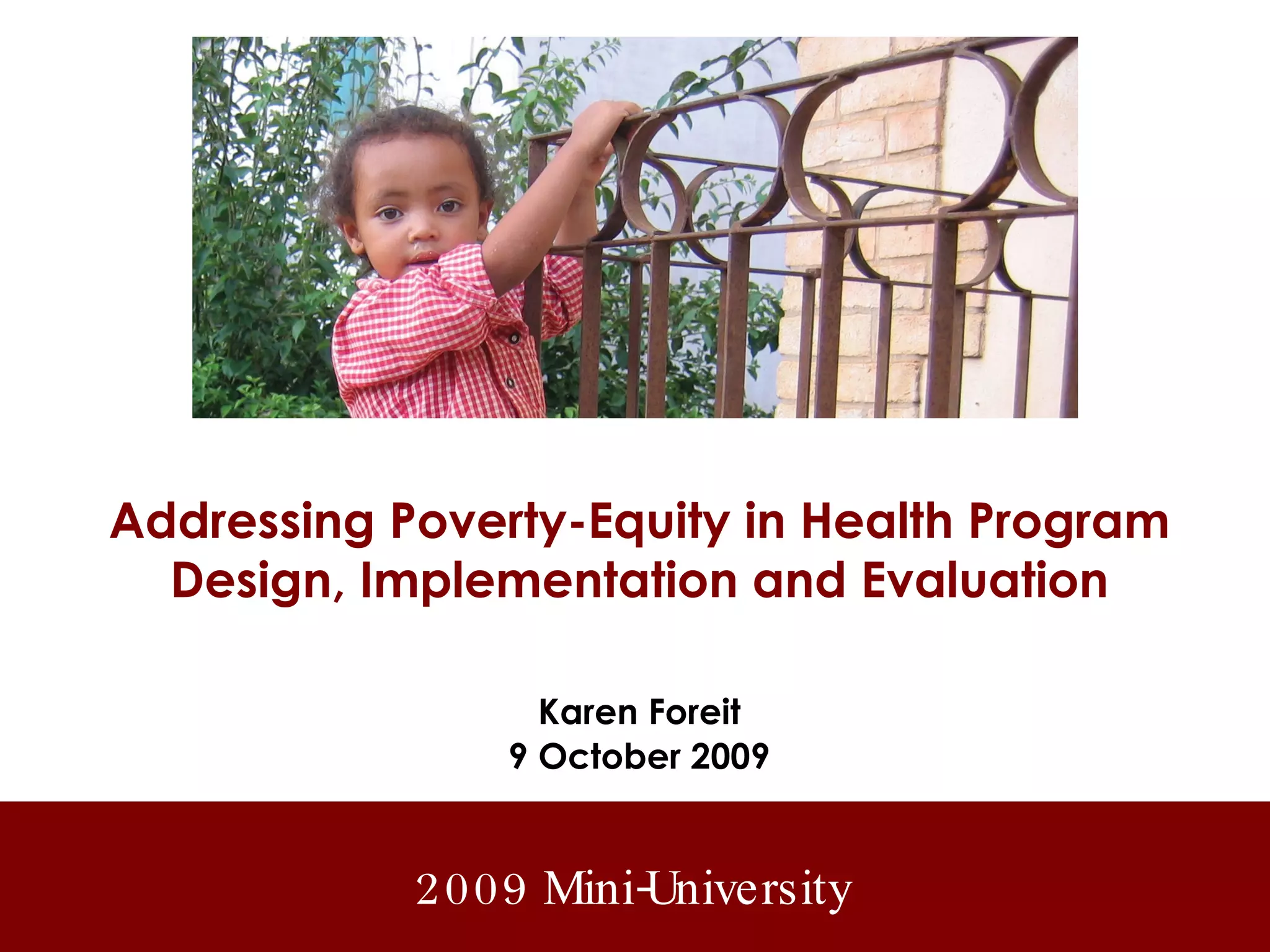 Addressing Poverty-Equity in Health Program Design, Implementation and Evaluation

Karen Foreit
9 October 2009

2009 Mini-University